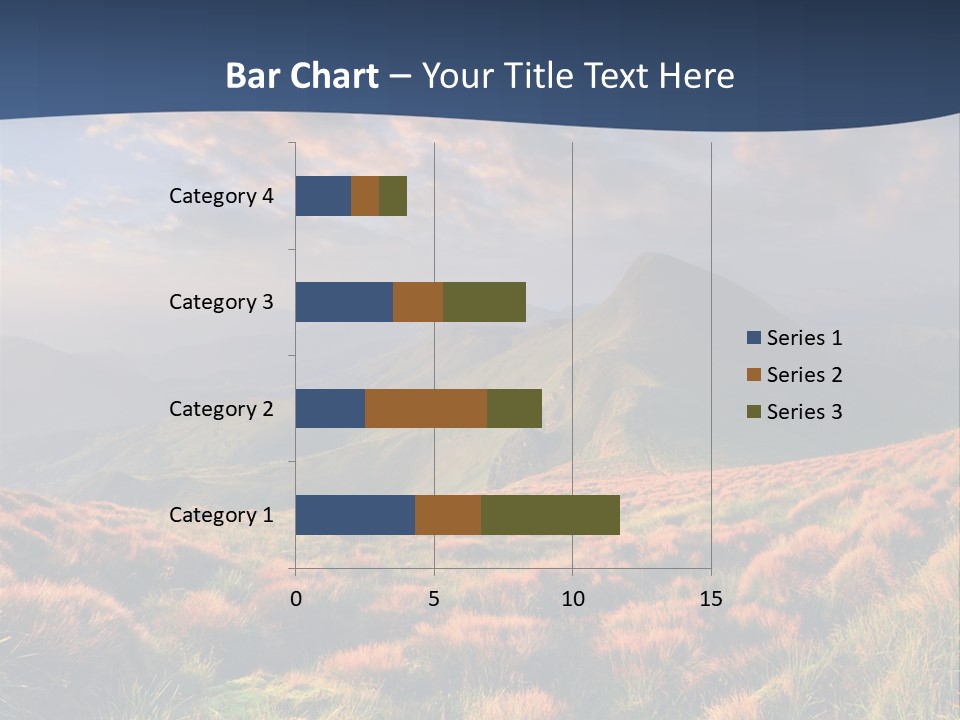 Bar Chart – Your Title Text Here

Category 4
Category 3
Category 2
Category 1

0
5
10
15

Series 1
Series 2
Series 3